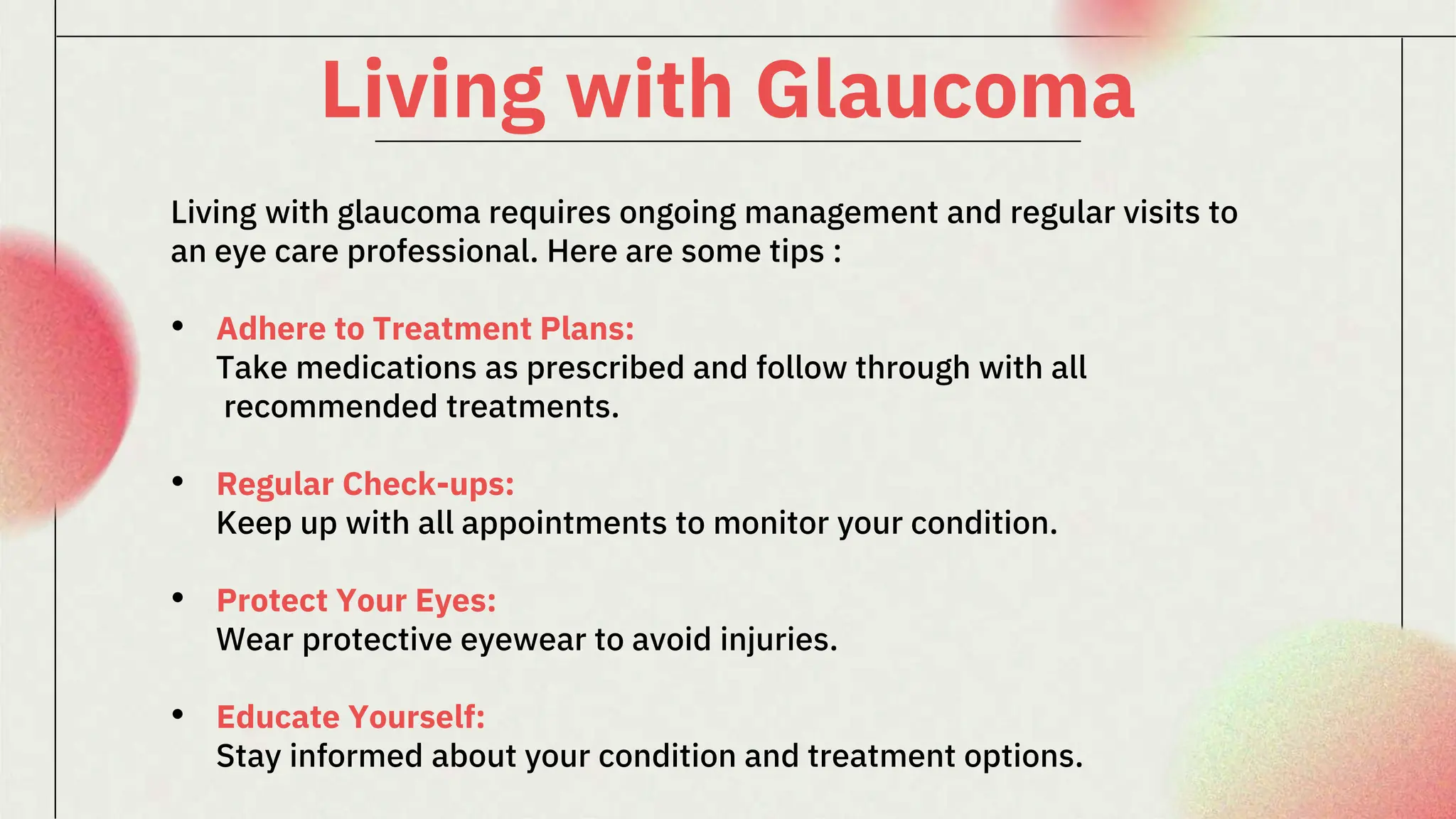 Living with Glaucoma

Living with glaucoma requires ongoing management and regular visits to an eye care professional. Here are some tips :

• Adhere to Treatment Plans:
Take medications as prescribed and follow through with all recommended treatments.

• Regular Check-ups:
Keep up with all appointments to monitor your condition.

• Protect Your Eyes:
Wear protective eyewear to avoid injuries.

• Educate Yourself:
Stay informed about your condition and treatment options.